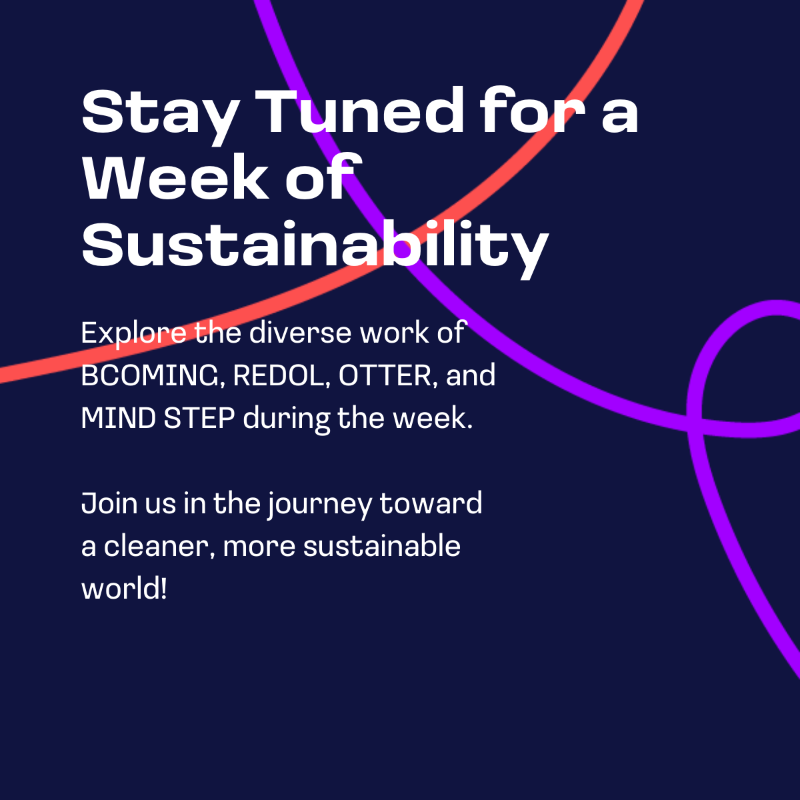 Stay Tuned for a Week of Sustainability

Explore the diverse work of BCOMING, REDOL, OTTER, and MIND STEP during the week.

Join us in the journey toward a cleaner, more sustainable world!